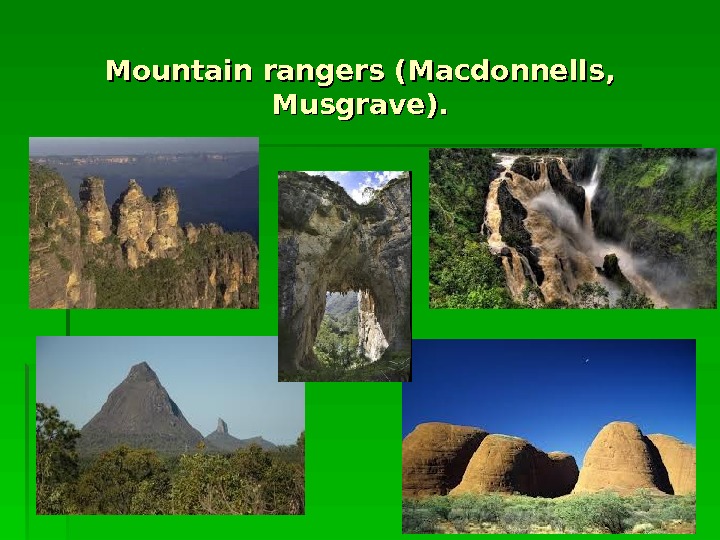 Mountain rangers (Macdonnells, Musgrave).